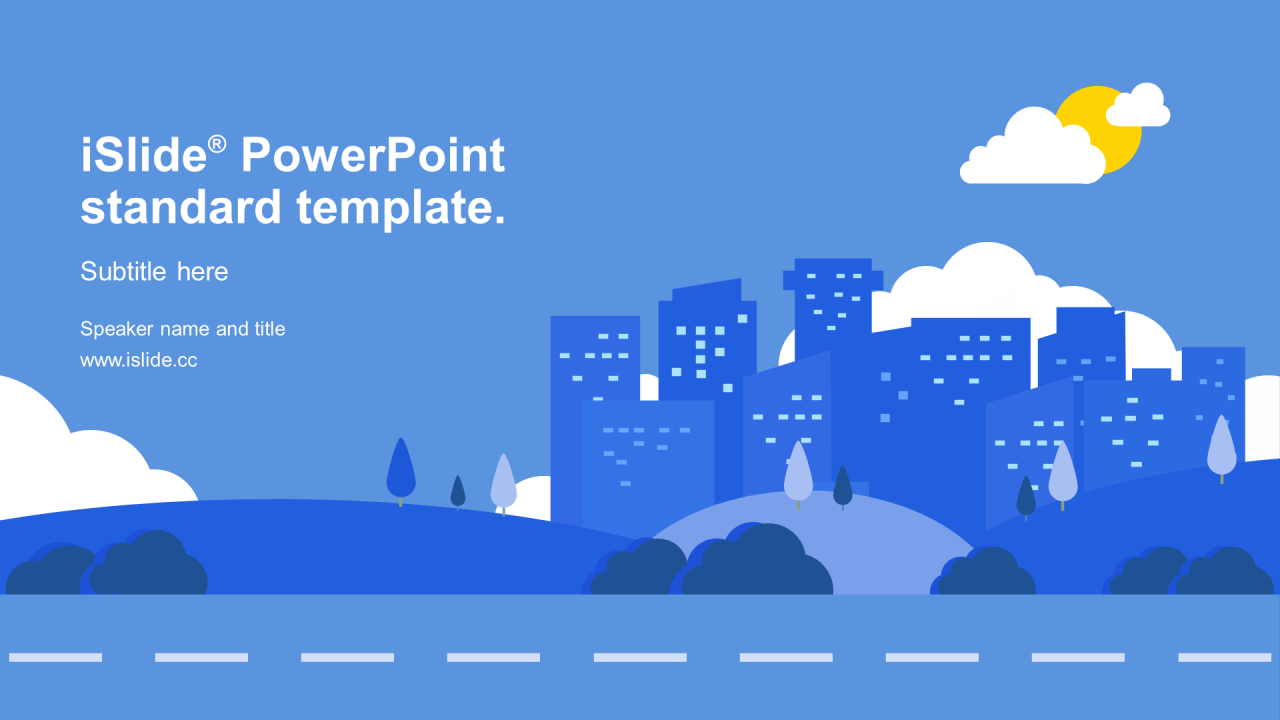 iSlide® PowerPoint standard template.

Subtitle here

Speaker name and title
www.islide.cc